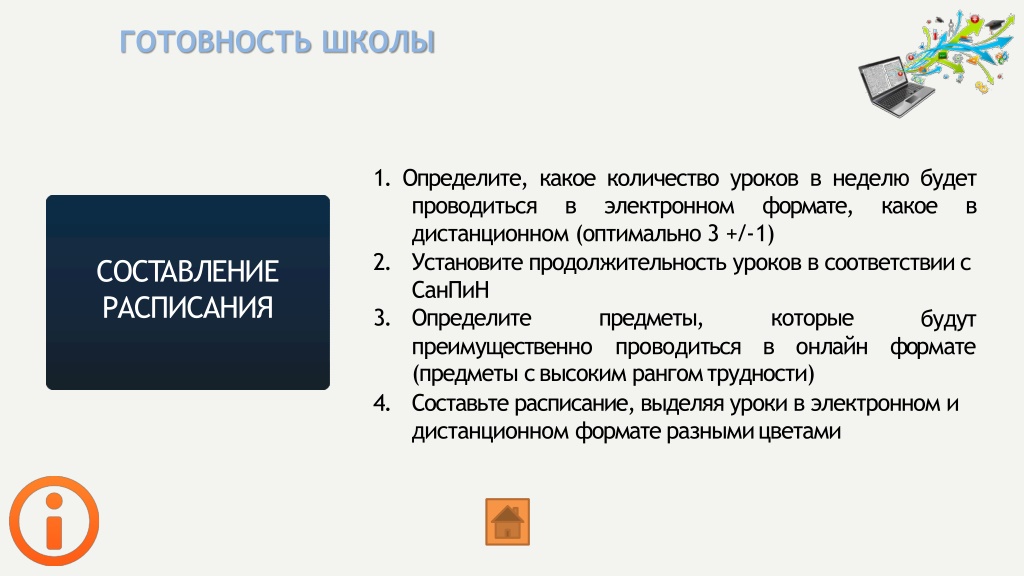 ГОТОВНОСТЬ ШКОЛЫ

СОСТАВЛЕНИЕ РАСПИСАНИЯ

1. Определите, какое количество уроков в неделю будет проводиться в электронном формате, какое в дистанционном (оптимально 3 +/-1)
2. Установите продолжительность уроков в соответствии с СанПиН
3. Определите предметы, которые будут преимущественно проводиться в онлайн формате (предметы с высоким рангом трудности)
4. Составьте расписание, выделяя уроки в электронном и дистанционном формате разными цветами